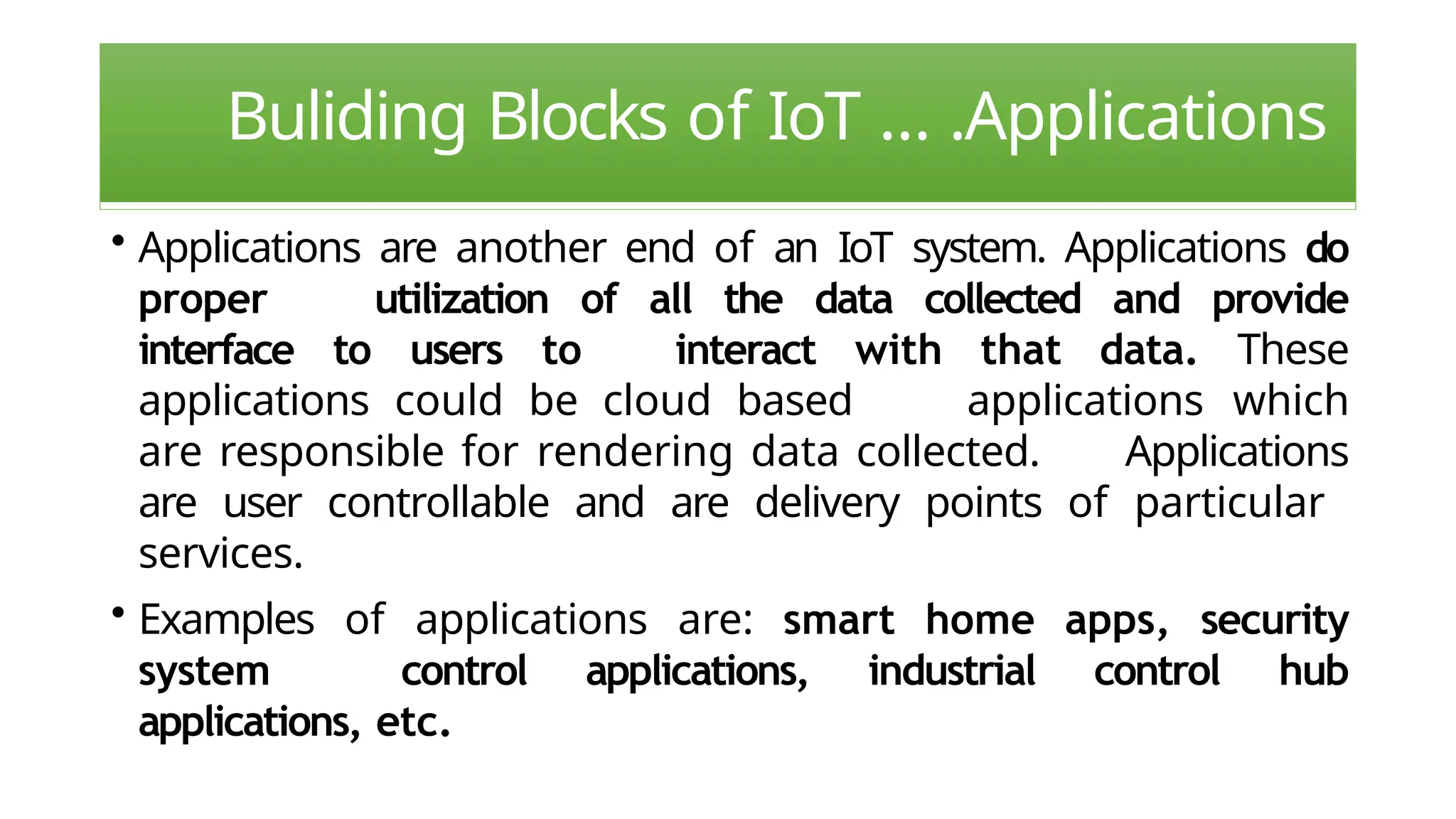 Buliding Blocks of IoT … .Applications

• Applications are another end of an IoT system. Applications do proper utilization of all the data collected and provide interface to users to interact with that data. These applications could be cloud based applications which are responsible for rendering data collected. Applications are user controllable and are delivery points of particular services.

• Examples of applications are: smart home apps, security system control applications, industrial control hub applications, etc.